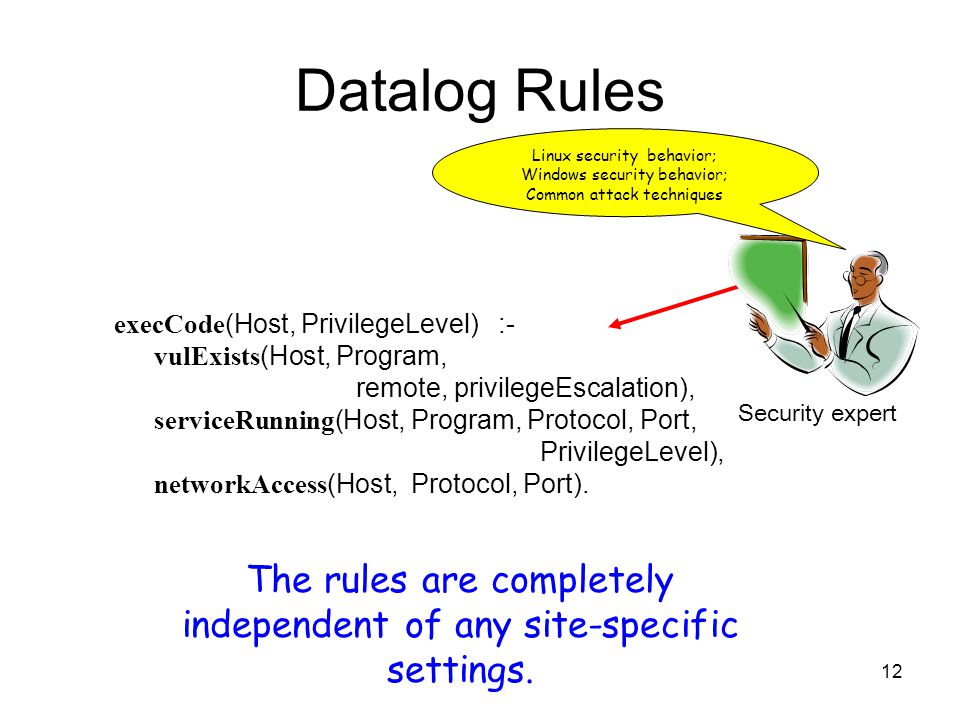 Datalog Rules

Linux security behavior;
Windows security behavior;
Common attack techniques

execCode(Host, PrivilegeLevel) :-
vulExists(Host, Program,
remote, privilegeEscalation),
serviceRunning(Host, Program, Protocol, Port,
PrivilegeLevel),
networkAccess(Host, Protocol, Port).

Security expert

The rules are completely independent of any site-specific settings.

12